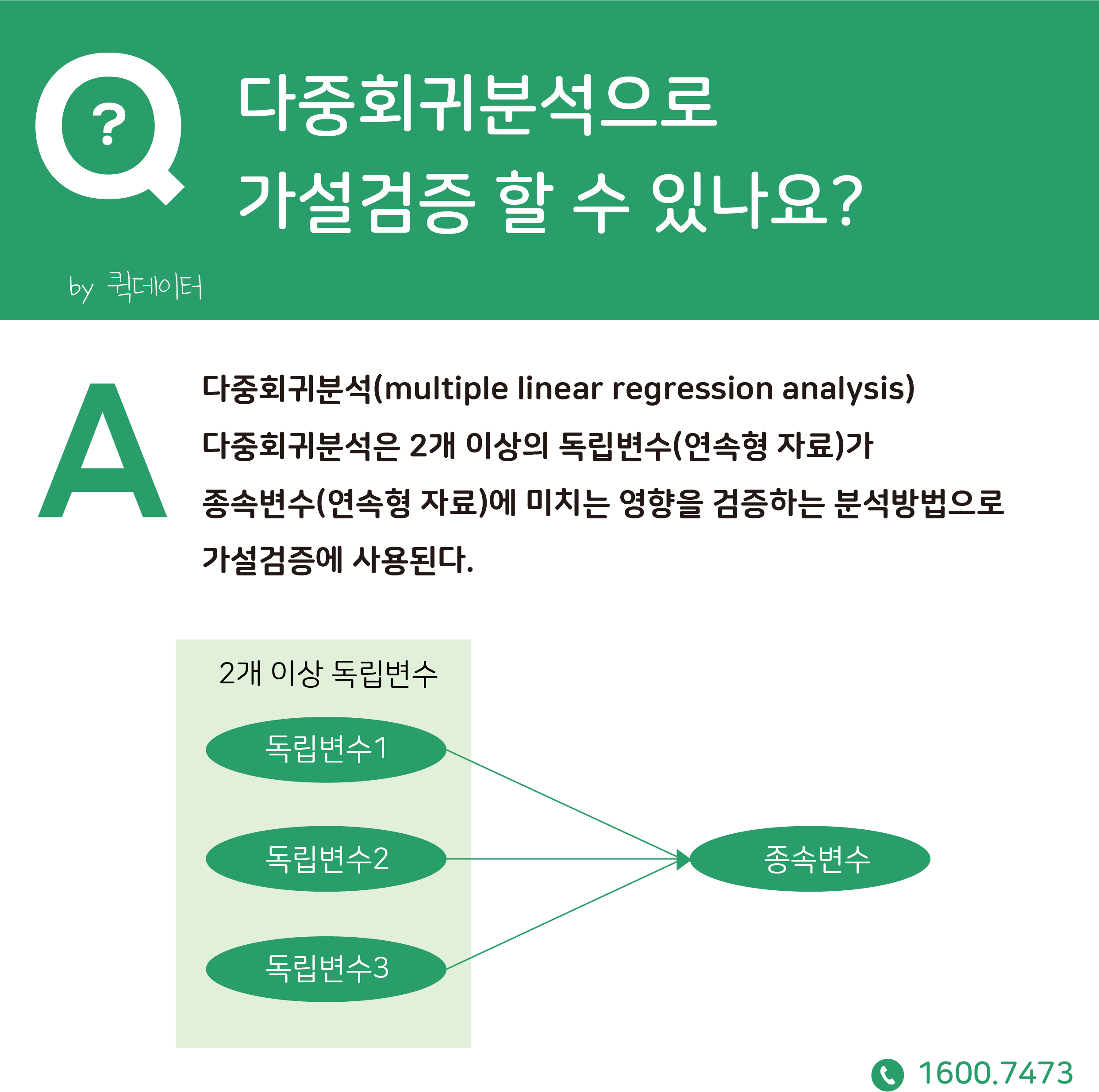 Q ?

다중회귀분석으로
가설검증 할 수 있나요?

by 퀵데이터

A

다중회귀분석(multiple linear regression analysis)

다중회귀분석은 2개 이상의 독립변수(연속형 자료)가 종속변수(연속형 자료)에 미치는 영향을 검증하는 분석방법으로 가설검증에 사용된다.

2개 이상 독립변수

독립변수1

독립변수2

독립변수3

종속변수

1600.7473